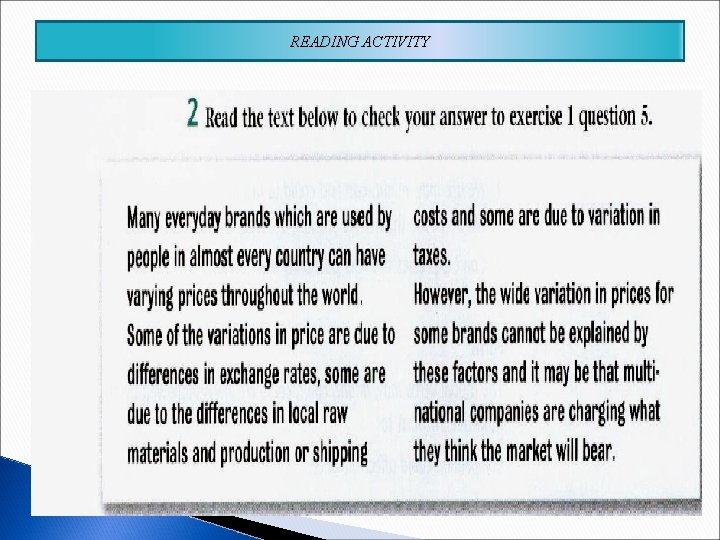 READING ACTIVITY

2 Read the text below to check your answer to exercise 1 question 5.

Many everyday brands which are used by people in almost every country can have varying prices throughout the world. Some of the variations in price are due to differences in exchange rates, some are due to the differences in local raw materials and production or shipping costs and some are due to variation in taxes.

However, the wide variation in prices for some brands cannot be explained by these factors and it may be that multinational companies are charging what they think the market will bear.